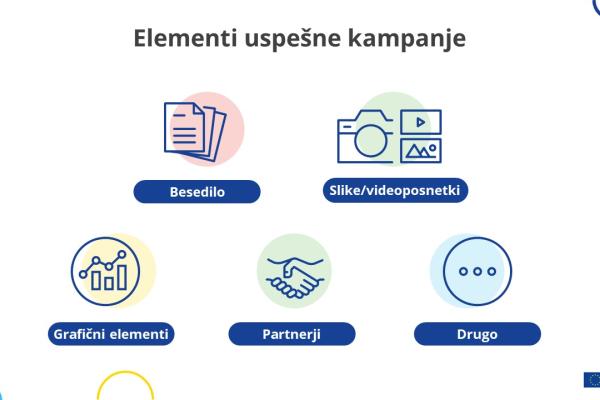 Elementi uspešne kampanje

Besedilo

Slike/videoposnetki

Grafični elementi

Partnerji

Drugo